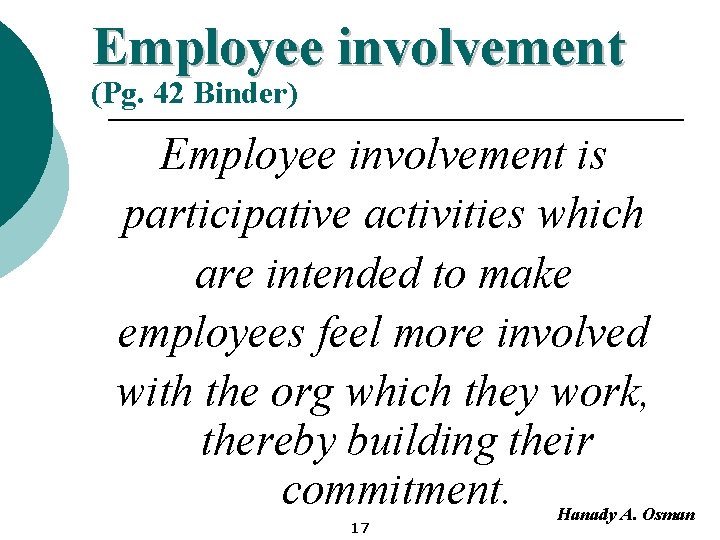 Employee involvement
(Pg. 42 Binder)

Employee involvement is participative activities which are intended to make employees feel more involved with the org which they work, thereby building their commitment.

Hanady A. Osman

17